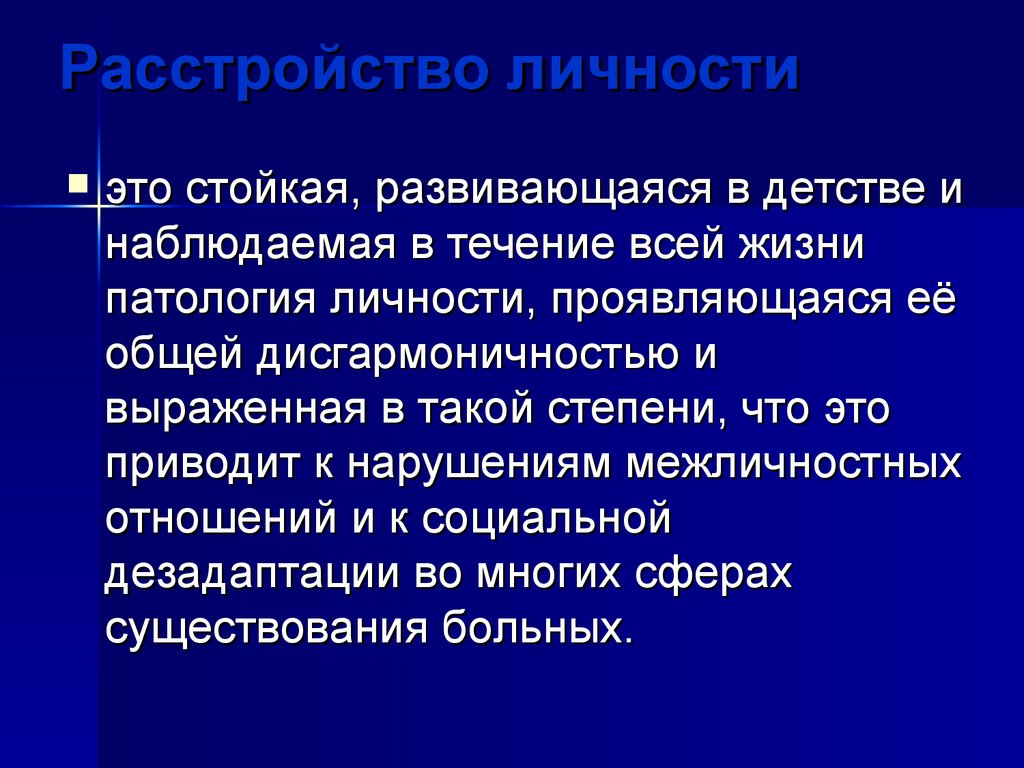 Расстройство личности

это стойкая, развивающаяся в детстве и наблюдаемая в течение всей жизни патология личности, проявляющаяся её общей дисгармоничностью и выраженная в такой степени, что это приводит к нарушениям межличностных отношений и к социальной дезадаптации во многих сферах существования больных.